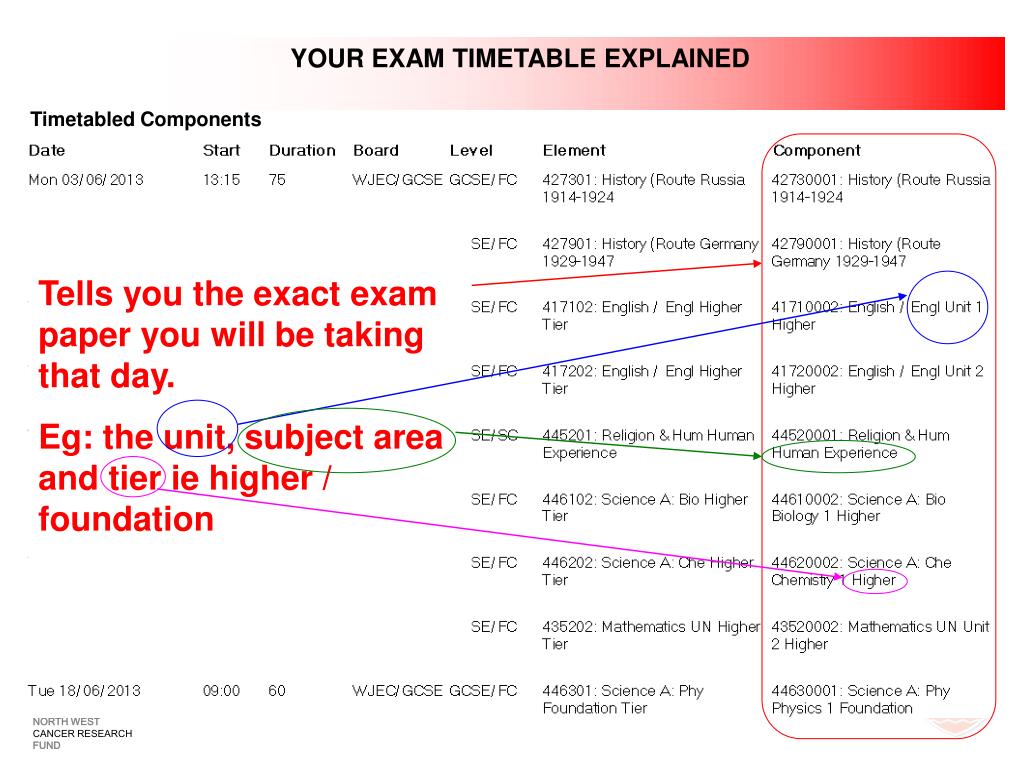 YOUR EXAM TIMETABLE EXPLAINED

Timetabled Components

| Date | Start | Duration | Board | Level | Element | Component |
|---|---|---|---|---|---|---|
| Mon 03/06/2013 | 13:15 | 75 | WJEC/GCSE | GCSE/FC | 427301: History (Route Russia 1914-1924 | 42730001: History (Route Russia 1914-1924 |
| | | | | SE/FC | 427901: History (Route Germany 1929-1947 | 42790001: History (Route Germany 1929-1947 |
| | | | | SE/FC | 417102: English / Engl Higher Tier | 41710002: English / Engl Unit 1 Higher |
| | | | | SE/FC | 417202: English / Engl Higher Tier | 41720002: English / Engl Unit 2 Higher |
| | | | | SE/SC | 445201: Religion & Hum Human Experience | 44520001: Religion & Hum Human Experience |
| | | | | SE/FC | 446102: Science A: Bio Higher Tier | 44610002: Science A: Bio Biology 1 Higher |
| | | | | SE/FC | 446202: Science A: Che Higher Tier | 44620002: Science A: Che Chemistry 1 Higher |
| | | | | SE/FC | 435202: Mathematics UN Higher Tier | 43520002: Mathematics UN Unit 2 Higher |
| Tue 18/06/2013 | 09:00 | 60 | WJEC/GCSE | GCSE/FC | 446301: Science A: Phy Foundation Tier | 44630001: Science A: Phy Physics 1 Foundation |

Tells you the exact exam paper you will be taking that day.

Eg: the unit, subject area and tier ie higher / foundation

NORTH WEST CANCER RESEARCH FUND